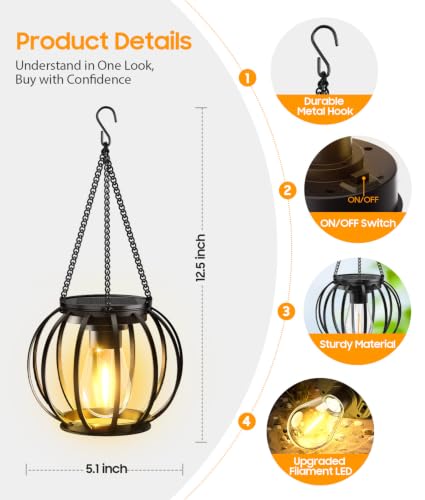 Product Details

Understand in One Look, Buy with Confidence

12.5 inch

5.1 inch

1

Durable Metal Hook

2

ON/OFF

ON/OFF Switch

3

Sturdy Material

4

Upgraded Filament LED